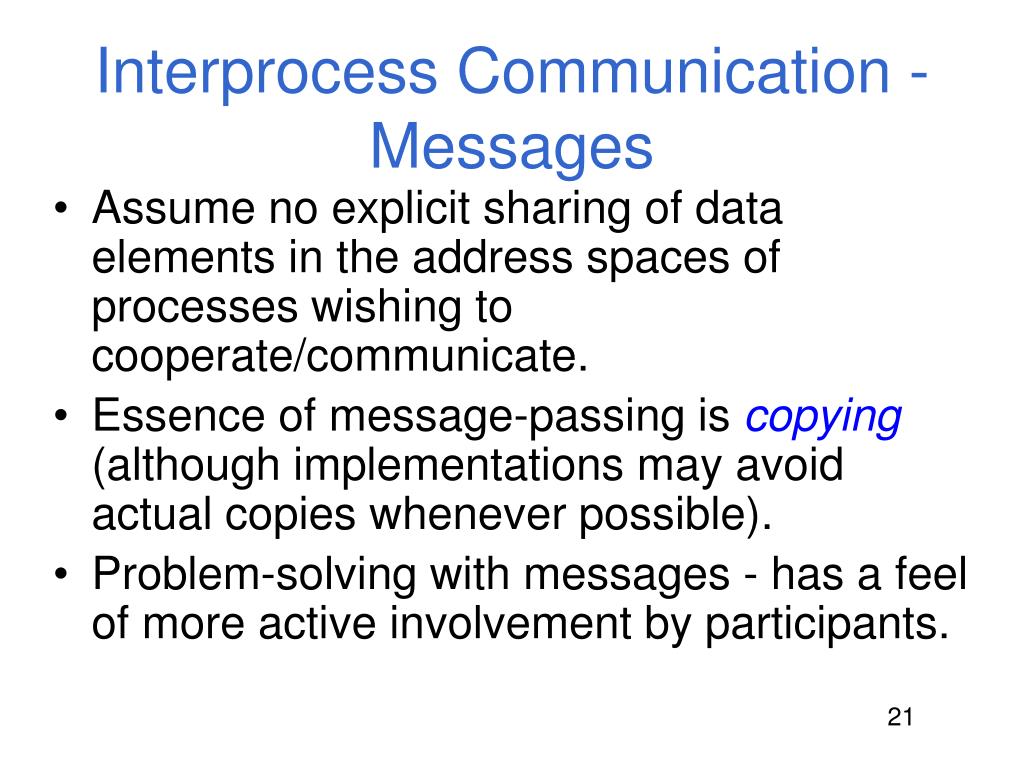 Interprocess Communication - Messages

• Assume no explicit sharing of data elements in the address spaces of processes wishing to cooperate/communicate.
• Essence of message-passing is copying (although implementations may avoid actual copies whenever possible).
• Problem-solving with messages - has a feel of more active involvement by participants.

21